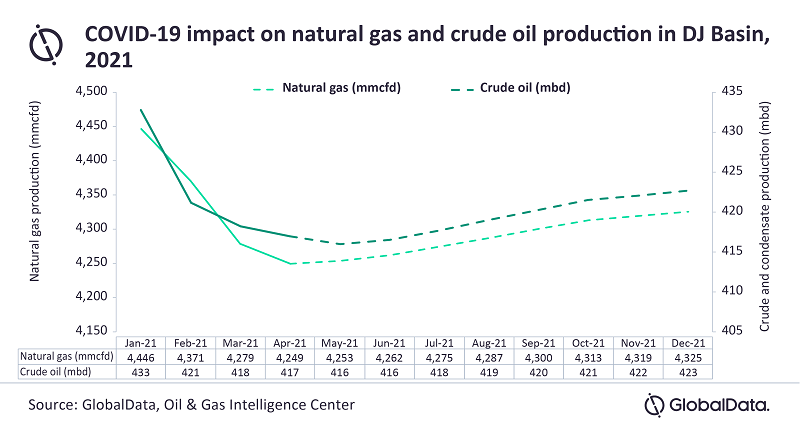 COVID-19 impact on natural gas and crude oil production in DJ Basin, 2021

Natural gas (mmcfd)
Crude oil (mbd)

Natural gas production (mmcfd)
4,500
4,450
4,400
4,350
4,300
4,250
4,200
4,150

Crude and condensate production (mbd)
435
430
425
420
415
410
405

| | Jan-21 | Feb-21 | Mar-21 | Apr-21 | May-21 | Jun-21 | Jul-21 | Aug-21 | Sep-21 | Oct-21 | Nov-21 | Dec-21 |
|---|---|---|---|---|---|---|---|---|---|---|---|---|
| Natural gas (mmcfd) | 4,446 | 4,371 | 4,279 | 4,249 | 4,253 | 4,262 | 4,275 | 4,287 | 4,300 | 4,313 | 4,319 | 4,325 |
| Crude oil (mbd) | 433 | 421 | 418 | 417 | 416 | 416 | 418 | 419 | 420 | 421 | 422 | 423 |

Source: GlobalData, Oil & Gas Intelligence Center

GlobalData.